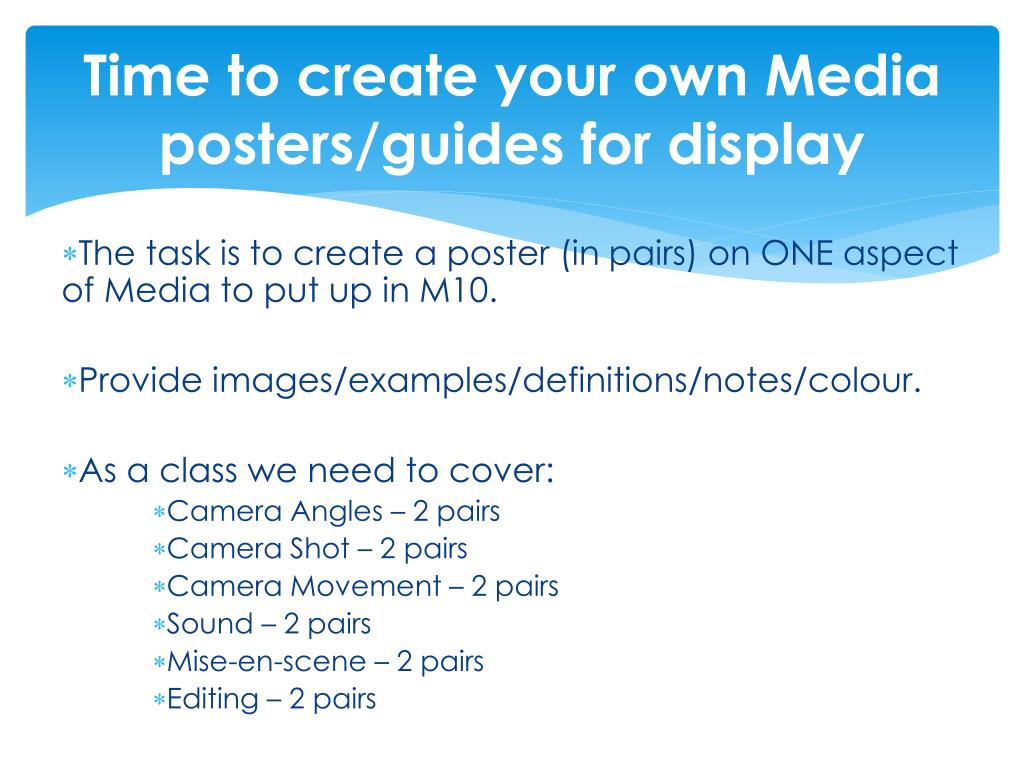 Time to create your own Media posters/guides for display

∗The task is to create a poster (in pairs) on ONE aspect of Media to put up in M10.

∗Provide images/examples/definitions/notes/colour.

∗As a class we need to cover:
∗Camera Angles – 2 pairs
∗Camera Shot – 2 pairs
∗Camera Movement – 2 pairs
∗Sound – 2 pairs
∗Mise-en-scene – 2 pairs
∗Editing – 2 pairs